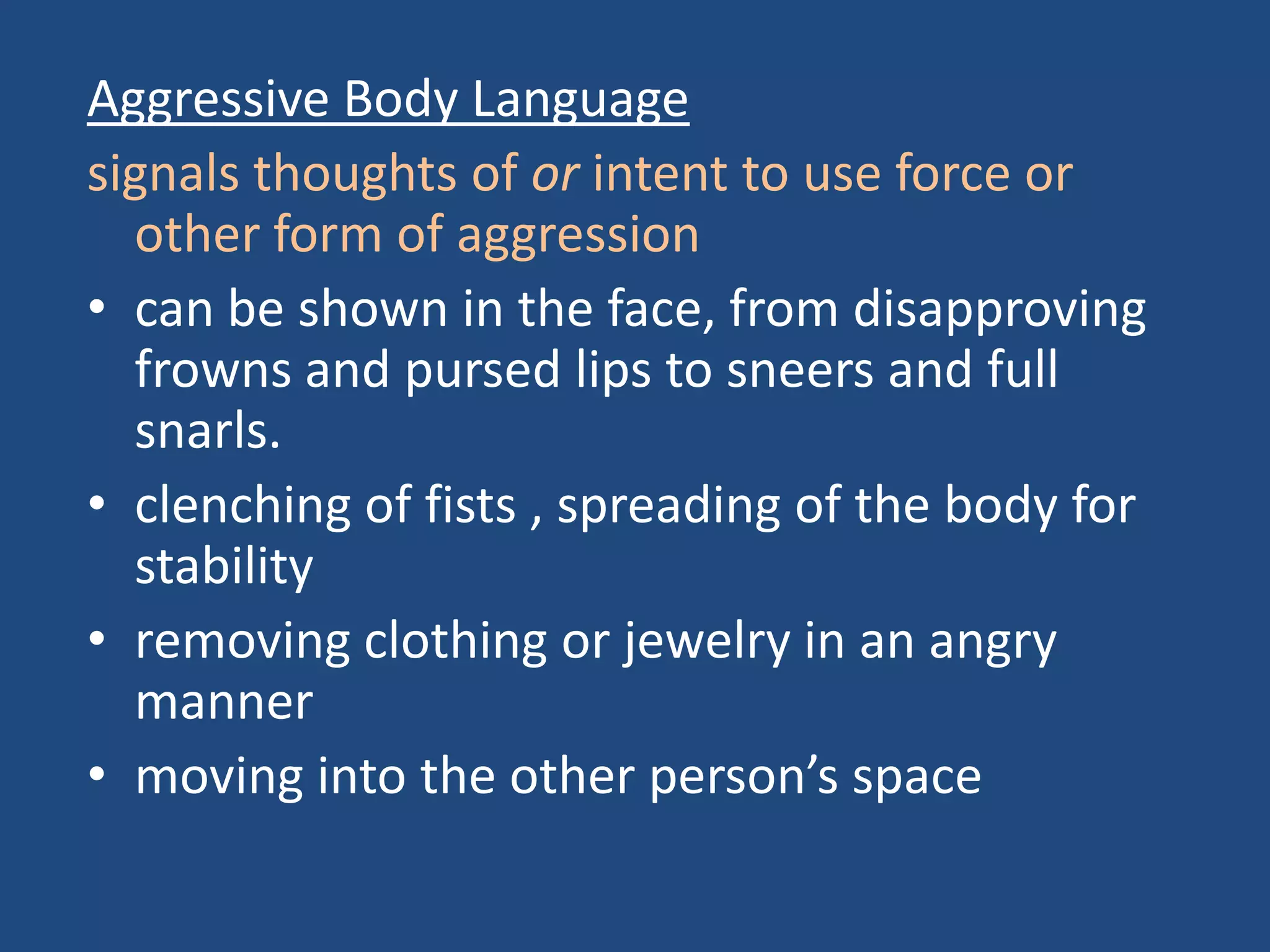 Aggressive Body Language

signals thoughts of or intent to use force or other form of aggression

• can be shown in the face, from disapproving frowns and pursed lips to sneers and full snarls.
• clenching of fists , spreading of the body for stability
• removing clothing or jewelry in an angry manner
• moving into the other person’s space